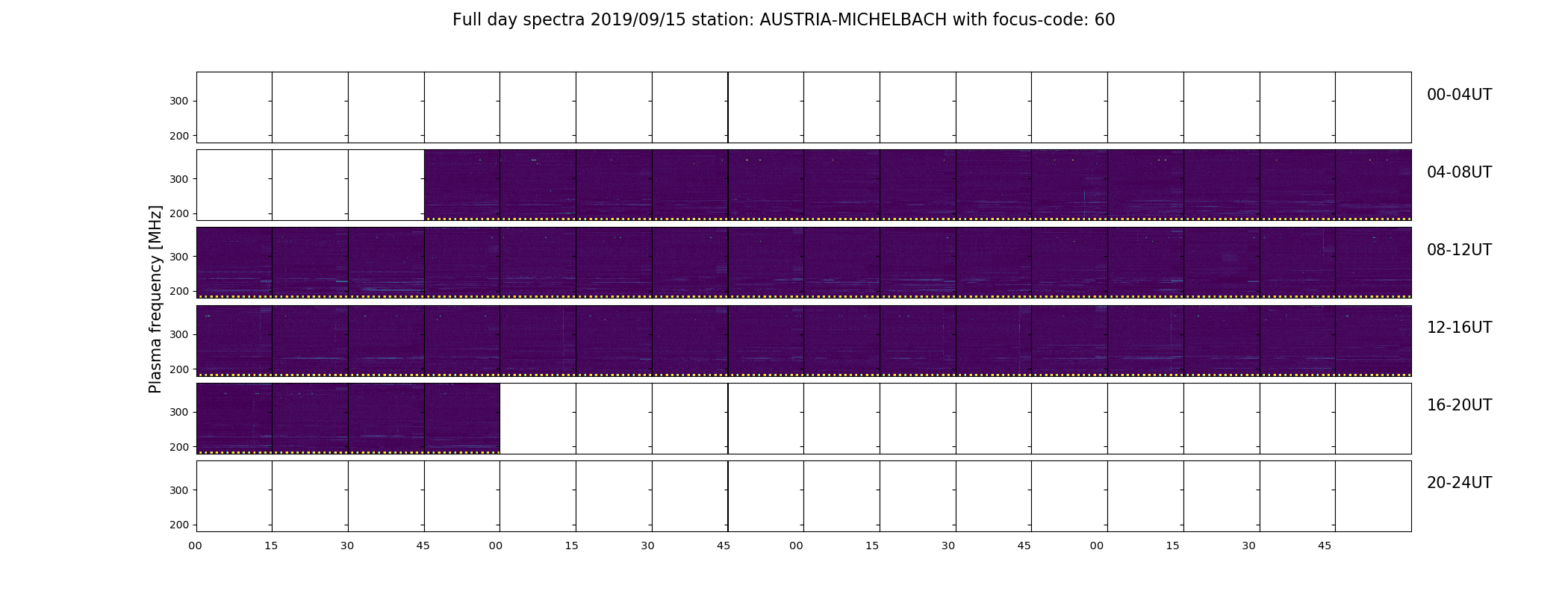 Full day spectra 2019/09/15 station: AUSTRIA-MICHELBACH with focus-code: 60

Plasma frequency [MHz]

300
200
00-04UT

300
200
04-08UT

300
200
08-12UT

300
200
12-16UT

300
200
16-20UT

300
200
20-24UT

00 15 30 45 00 15 30 45 00 15 30 45 00 15 30 45